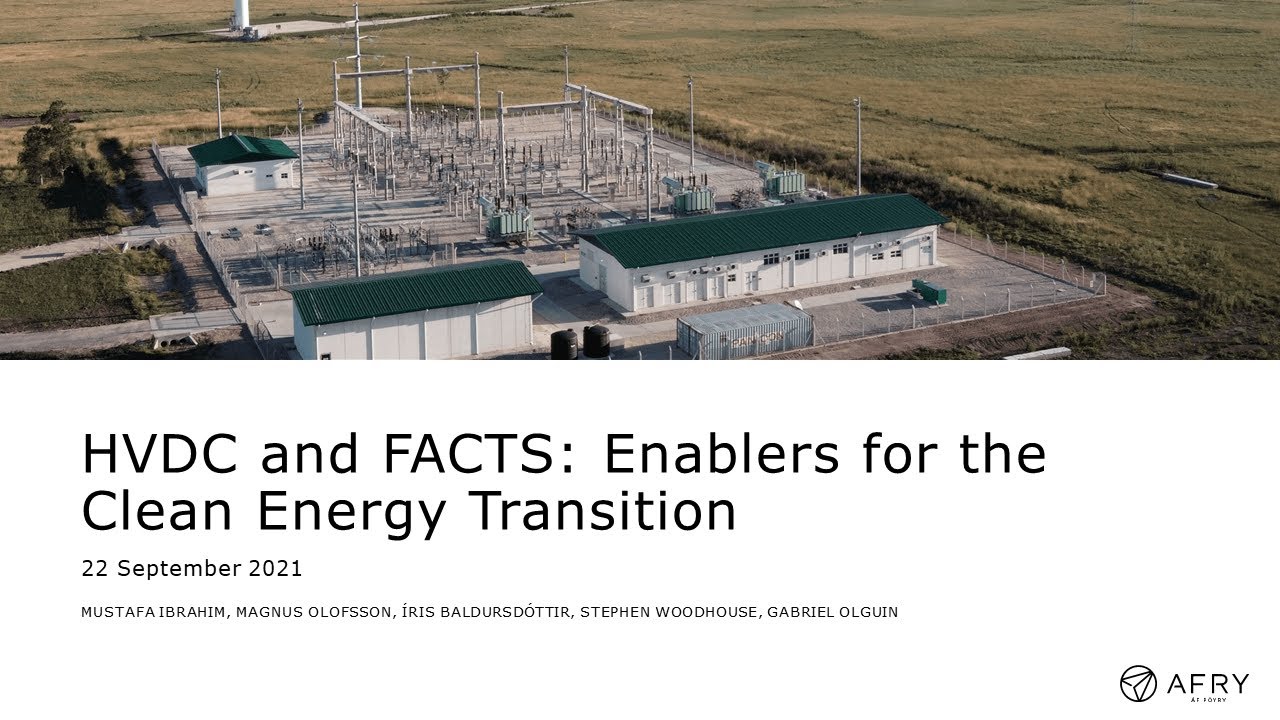 HVDC and FACTS: Enablers for the Clean Energy Transition

22 September 2021

MUSTAFA IBRAHIM, MAGNUS OLOFSSON, ÍRIS BALDURSDÓTTIR, STEPHEN WOODHOUSE, GABRIEL OLGUIN

AFRY
ÅF PÖYRY